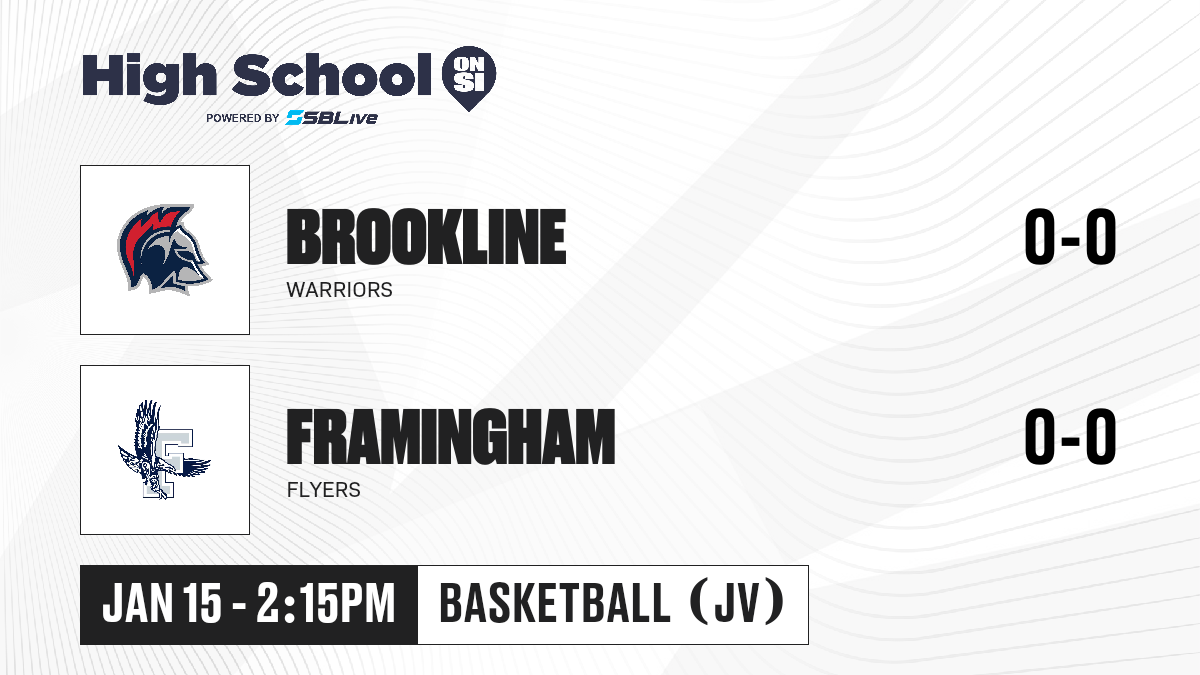 High School ON SI
POWERED BY SBLive

BROOKLINE
WARRIORS
0-0

FRAMINGHAM
FLYERS
0-0

JAN 15 - 2:15PM BASKETBALL (JV)